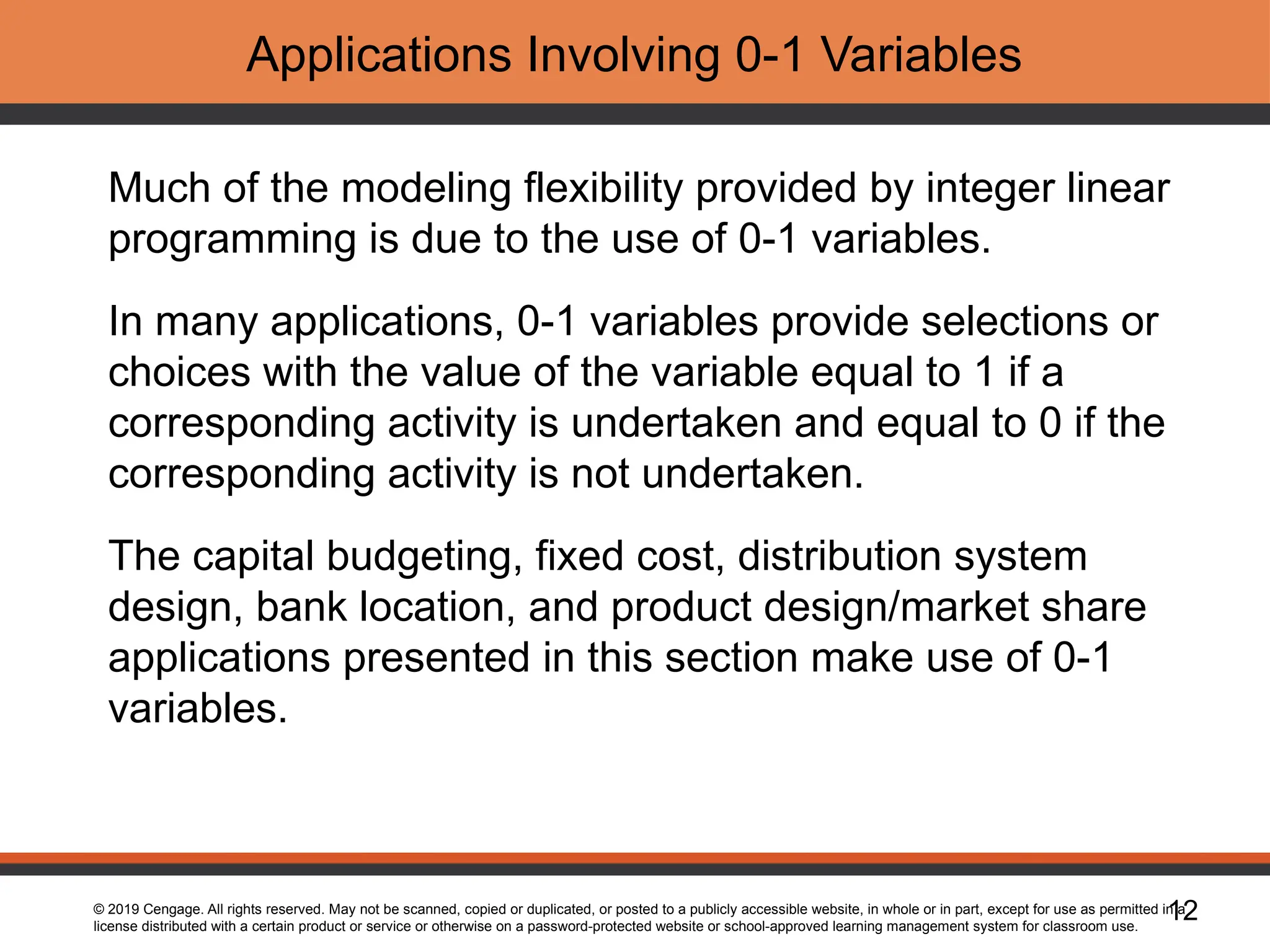 Applications Involving 0-1 Variables

Much of the modeling flexibility provided by integer linear programming is due to the use of 0-1 variables.

In many applications, 0-1 variables provide selections or choices with the value of the variable equal to 1 if a corresponding activity is undertaken and equal to 0 if the corresponding activity is not undertaken.

The capital budgeting, fixed cost, distribution system design, bank location, and product design/market share applications presented in this section make use of 0-1 variables.

© 2019 Cengage. All rights reserved. May not be scanned, copied or duplicated, or posted to a publicly accessible website, in whole or in part, except for use as permitted in a license distributed with a certain product or service or otherwise on a password-protected website or school-approved learning management system for classroom use.

12